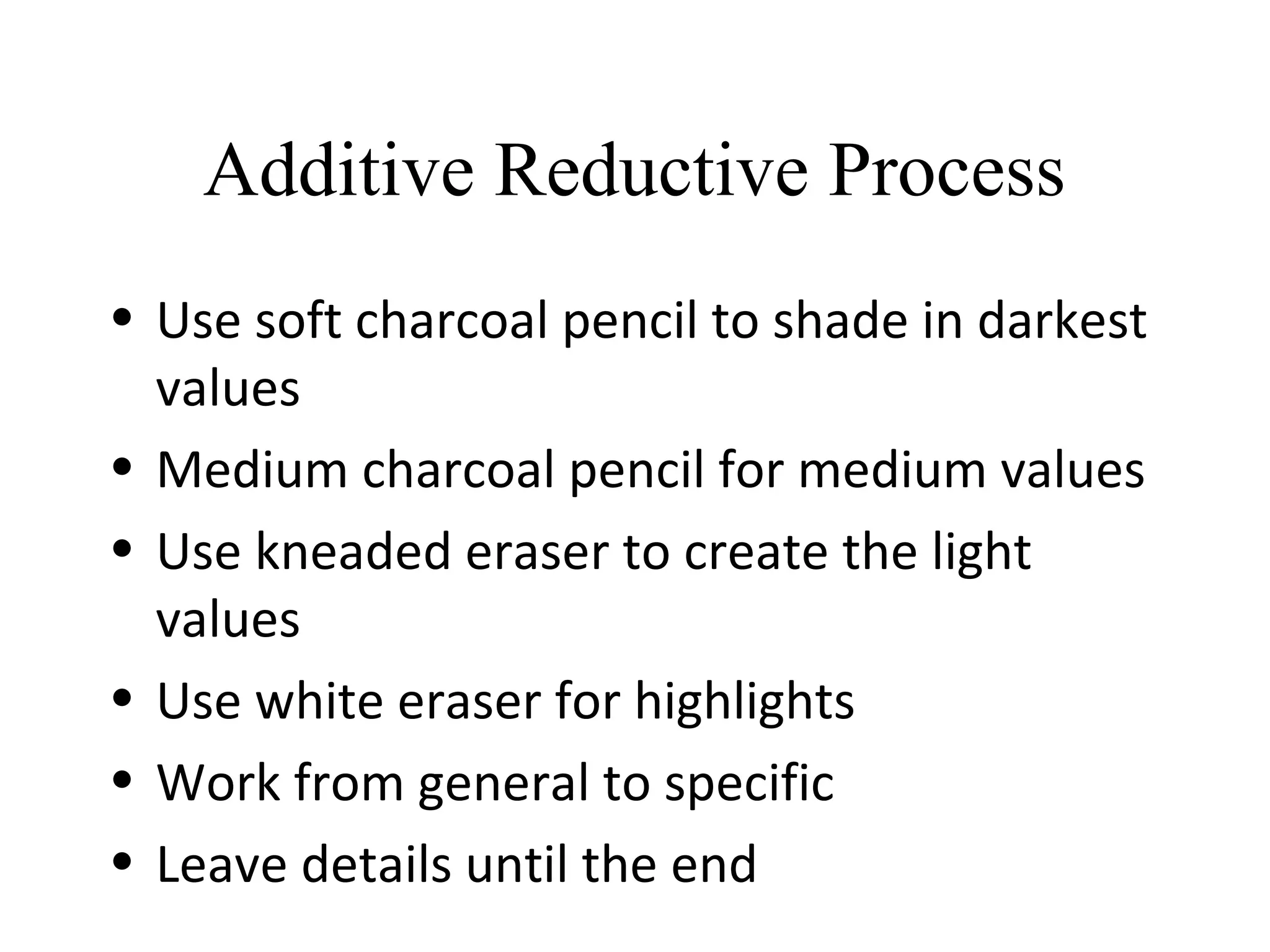 Additive Reductive Process

• Use soft charcoal pencil to shade in darkest values
• Medium charcoal pencil for medium values
• Use kneaded eraser to create the light values
• Use white eraser for highlights
• Work from general to specific
• Leave details until the end